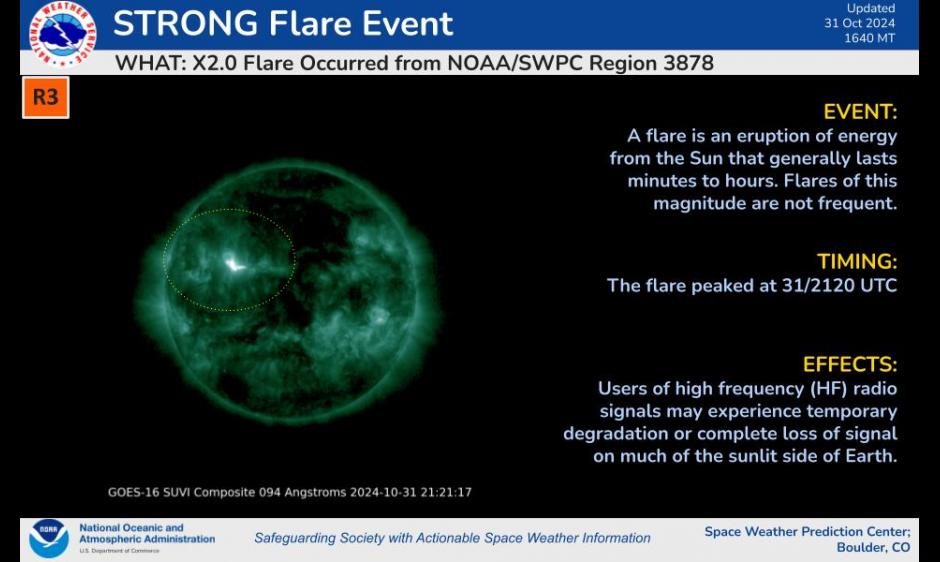 NATIONAL WEATHER SERVICE

STRONG Flare Event

Updated
31 Oct 2024
1640 MT

WHAT: X2.0 Flare Occurred from NOAA/SWPC Region 3878

R3

EVENT:
A flare is an eruption of energy from the Sun that generally lasts minutes to hours. Flares of this magnitude are not frequent.

TIMING:
The flare peaked at 31/2120 UTC

EFFECTS:
Users of high frequency (HF) radio signals may experience temporary degradation or complete loss of signal on much of the sunlit side of Earth.

GOES-16 SUVI Composite 094 Angstroms 2024-10-31 21:21:17

NOAA

National Oceanic and Atmospheric Administration
U.S. Department of Commerce

Safeguarding Society with Actionable Space Weather Information

Space Weather Prediction Center; Boulder, CO